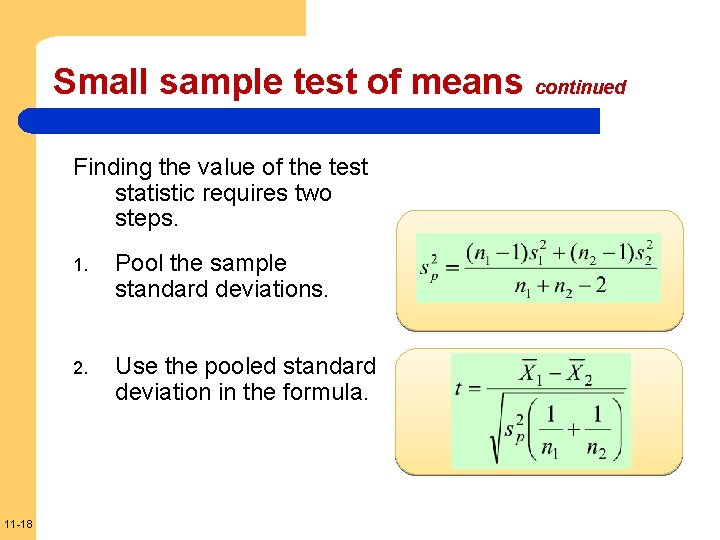 Small sample test of means continued

Finding the value of the test statistic requires two steps.

1. Pool the sample standard deviations.

$s_p^2 = \frac{(n_1 - 1)s_1^2 + (n_2 - 1)s_2^2}{n_1 + n_2 - 2}$

2. Use the pooled standard deviation in the formula.

$t = \frac{\overline{X}_1 - \overline{X}_2}{\sqrt{s_p^2\left(\frac{1}{n_1} + \frac{1}{n_2}\right)}}$

11-18